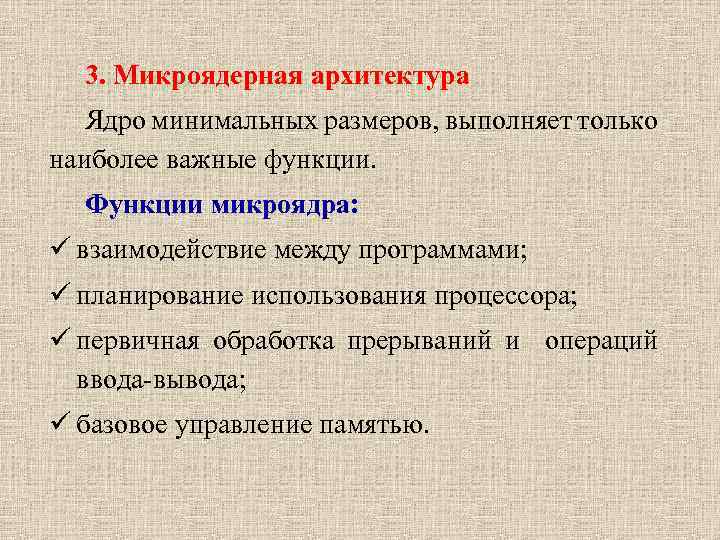 3. Микроядерная архитектура

Ядро минимальных размеров, выполняет только наиболее важные функции.

Функции микроядра:

✓ взаимодействие между программами;

✓ планирование использования процессора;

✓ первичная обработка прерываний и операций ввода-вывода;

✓ базовое управление памятью.